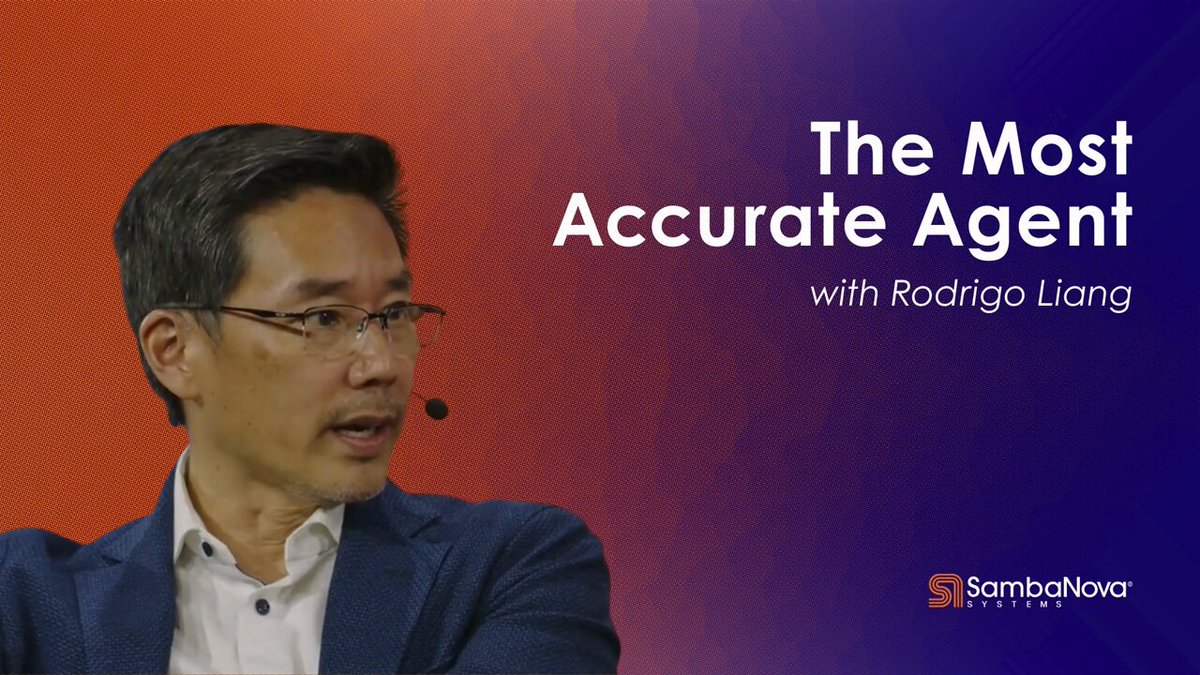 The Most Accurate Agent
with Rodrigo Liang

SambaNova®
SYSTEMS